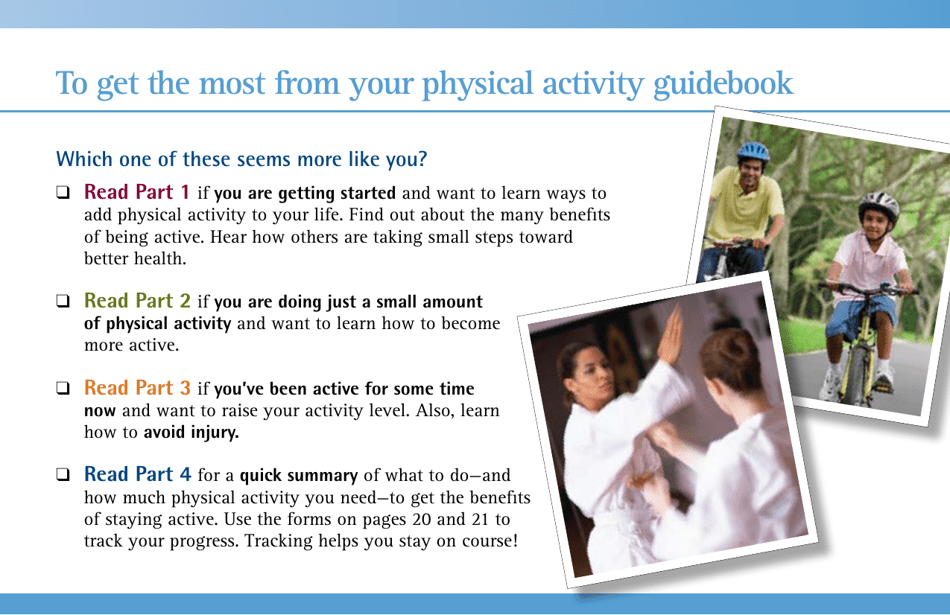 To get the most from your physical activity guidebook

Which one of these seems more like you?

❑ Read Part 1 if you are getting started and want to learn ways to add physical activity to your life. Find out about the many benefits of being active. Hear how others are taking small steps toward better health.

❑ Read Part 2 if you are doing just a small amount of physical activity and want to learn how to become more active.

❑ Read Part 3 if you've been active for some time now and want to raise your activity level. Also, learn how to avoid injury.

❑ Read Part 4 for a quick summary of what to do—and how much physical activity you need—to get the benefits of staying active. Use the forms on pages 20 and 21 to track your progress. Tracking helps you stay on course!